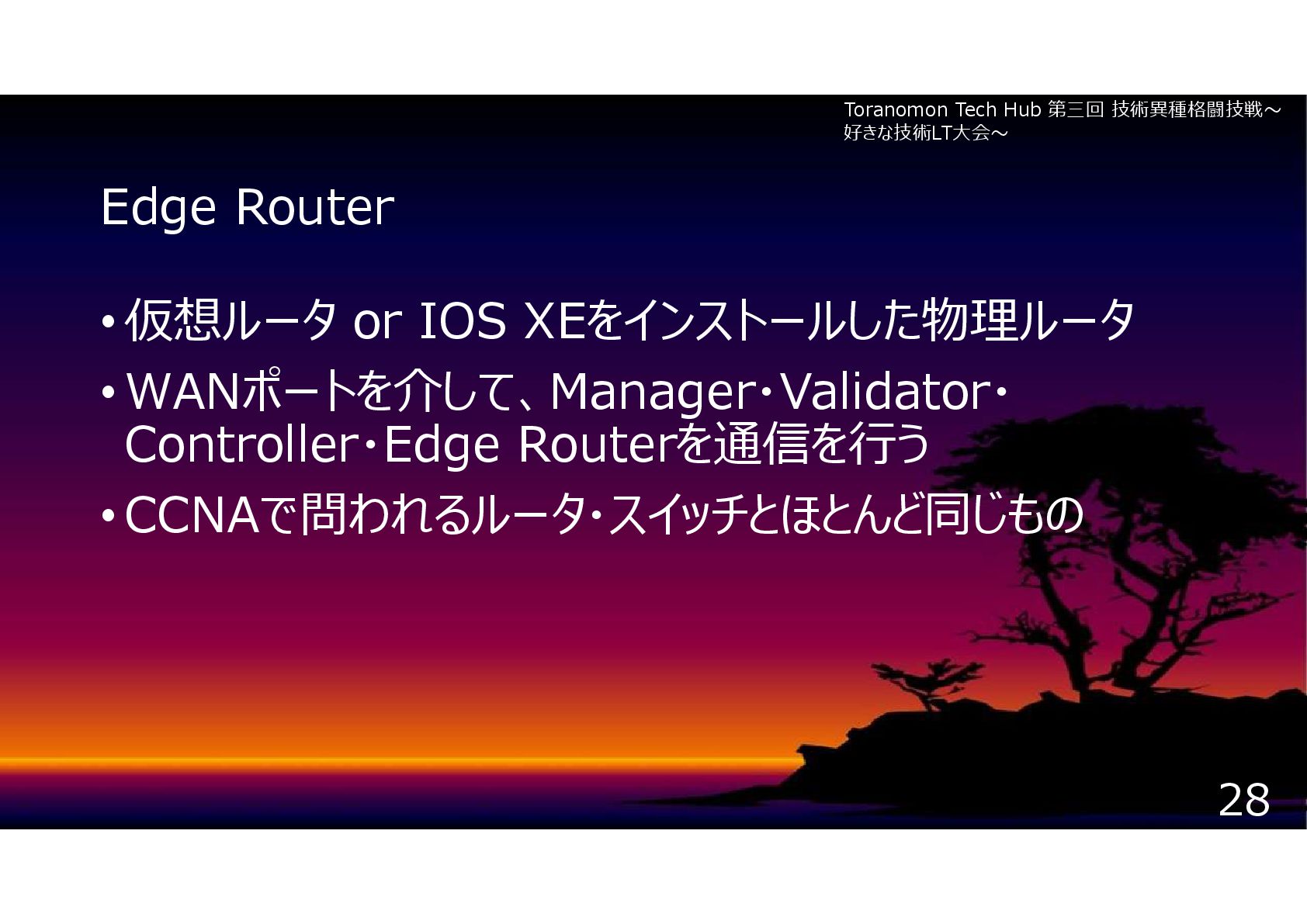 Toranomon Tech Hub 第三回 技術異種格闘技戦～好きな技術LT大会～

Edge Router

• 仮想ルータ or IOS XEをインストールした物理ルータ
• WANポートを介して、Manager・Validator・Controller・Edge Routerを通信を行う
• CCNAで問われるルータ・スイッチとほとんど同じもの

28